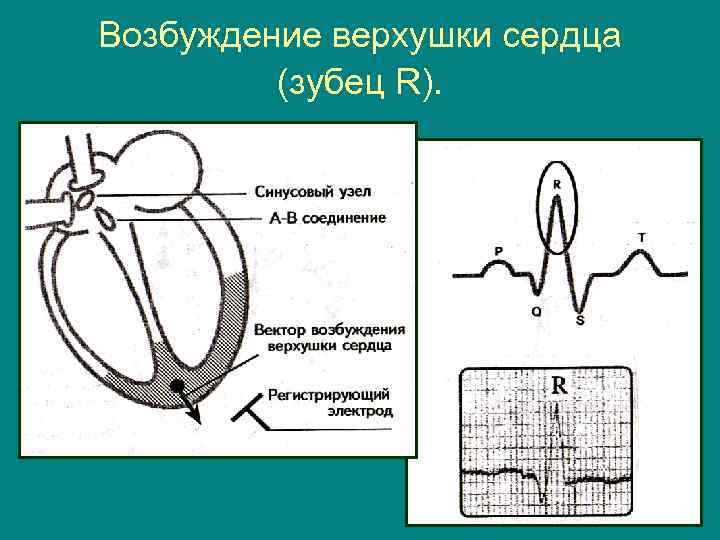 Возбуждение верхушки сердца (зубец R).

Синусовый узел
А-В соединение
Вектор возбуждения верхушки сердца
Регистрирующий электрод

R
P
T
Q
S

R